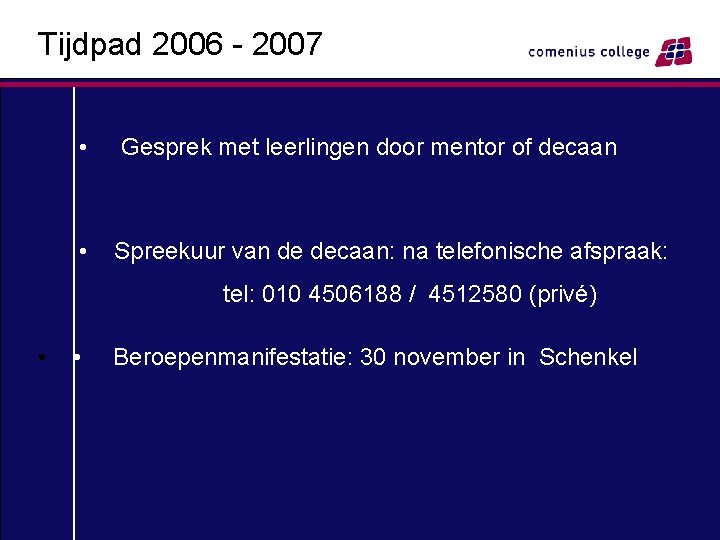 Tijdpad 2006 - 2007

comenius college

• Gesprek met leerlingen door mentor of decaan

• Spreekuur van de decaan: na telefonische afspraak:

tel: 010 4506188 / 4512580 (privé)

• • Beroepenmanifestatie: 30 november in Schenkel